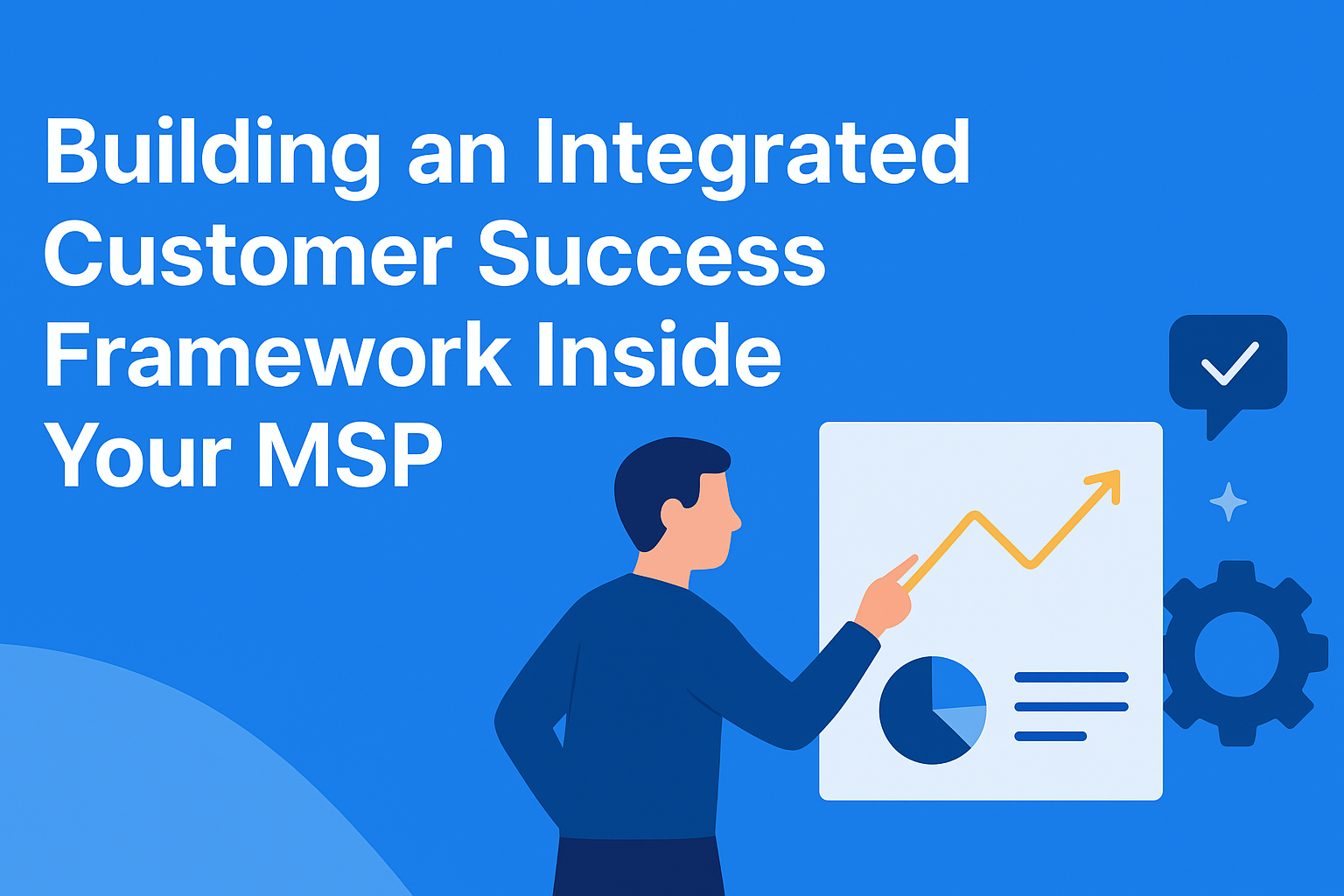 Building an Integrated Customer Success Framework Inside Your MSP